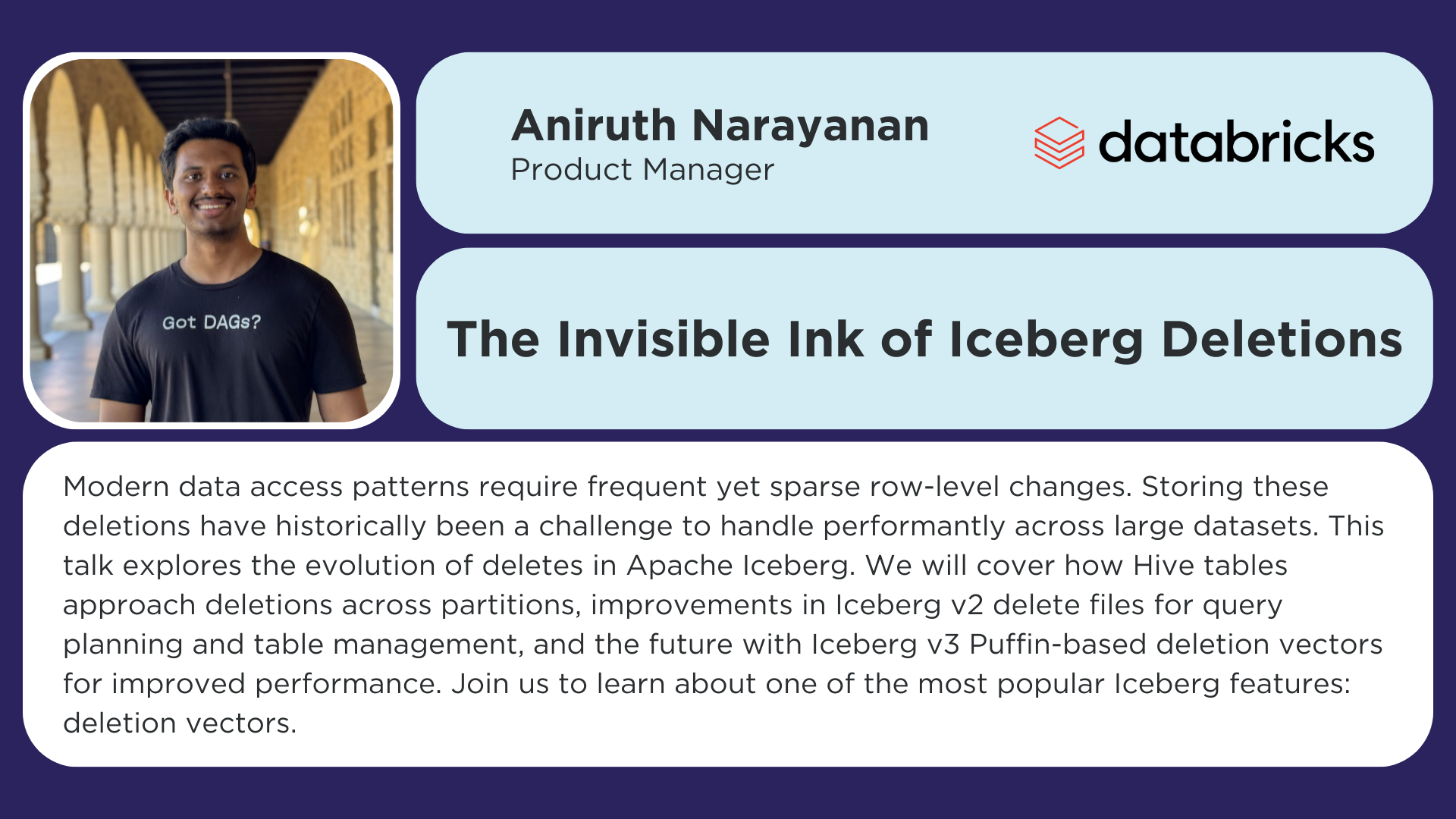 Got DAGs?

Aniruth Narayanan
Product Manager

databricks

The Invisible Ink of Iceberg Deletions

Modern data access patterns require frequent yet sparse row-level changes. Storing these deletions have historically been a challenge to handle performantly across large datasets. This talk explores the evolution of deletes in Apache Iceberg. We will cover how Hive tables approach deletions across partitions, improvements in Iceberg v2 delete files for query planning and table management, and the future with Iceberg v3 Puffin-based deletion vectors for improved performance. Join us to learn about one of the most popular Iceberg features: deletion vectors.